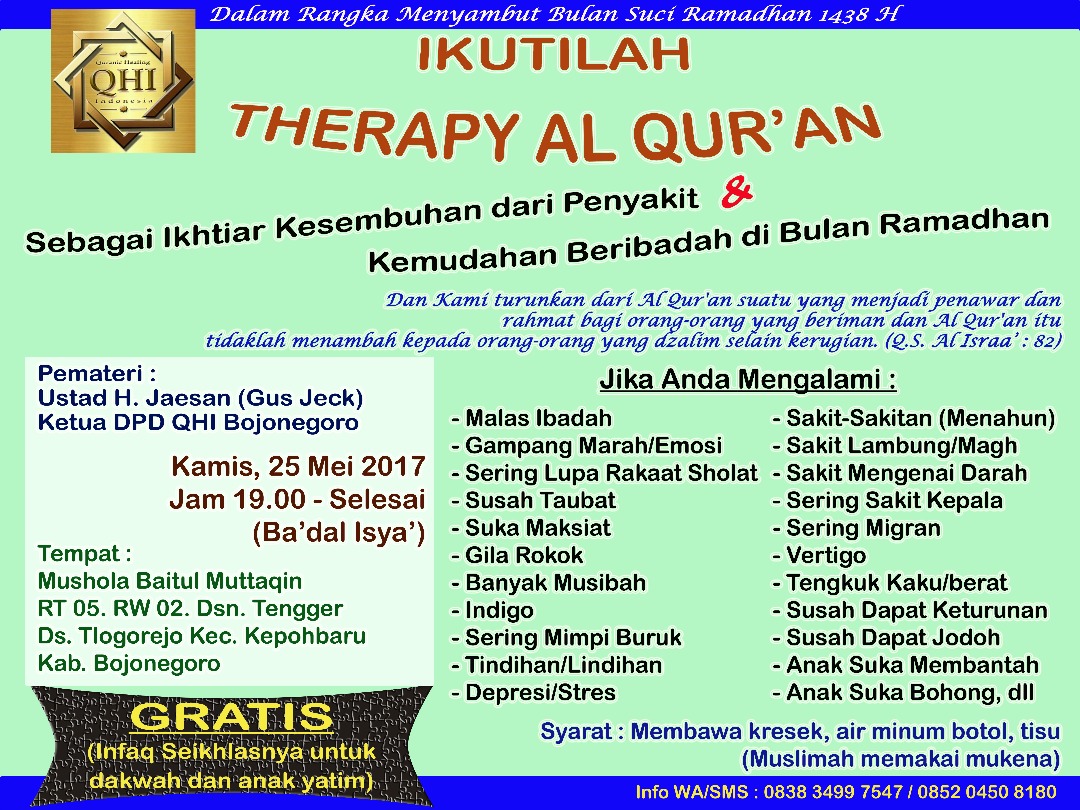 Dalam Rangka Menyambut Bulan Suci Ramadhan 1438 H

Quranic Healing
QHI
Indonesia

IKUTILAH
THERAPY AL QUR'AN

Sebagai Ikhtiar Kesembuhan dari Penyakit &
Kemudahan Beribadah di Bulan Ramadhan

Dan Kami turunkan dari Al Qur'an suatu yang menjadi penawar dan rahmat bagi orang-orang yang beriman dan Al Qur'an itu tidaklah menambah kepada orang-orang yang dzalim selain kerugian. (Q.S. Al Israa' : 82)

Pemateri :
Ustad H. Jaesan (Gus Jeck)
Ketua DPD QHI Bojonegoro

Kamis, 25 Mei 2017
Jam 19.00 - Selesai
(Ba'dal Isya')

Tempat :
Mushola Baitul Muttaqin
RT 05. RW 02. Dsn. Tengger
Ds. Tlogorejo Kec. Kepohbaru
Kab. Bojonegoro

GRATIS
(Infaq Seikhlasnya untuk dakwah dan anak yatim)

Jika Anda Mengalami :

- Malas Ibadah
- Gampang Marah/Emosi
- Sering Lupa Rakaat Sholat
- Susah Taubat
- Suka Maksiat
- Gila Rokok
- Banyak Musibah
- Indigo
- Sering Mimpi Buruk
- Tindihan/Lindihan
- Depresi/Stres

- Sakit-Sakitan (Menahun)
- Sakit Lambung/Magh
- Sakit Mengenai Darah
- Sering Sakit Kepala
- Sering Migran
- Vertigo
- Tengkuk Kaku/berat
- Susah Dapat Keturunan
- Susah Dapat Jodoh
- Anak Suka Membantah
- Anak Suka Bohong, dll

Syarat : Membawa kresek, air minum botol, tisu
(Muslimah memakai mukena)

Info WA/SMS : 0838 3499 7547 / 0852 0450 8180